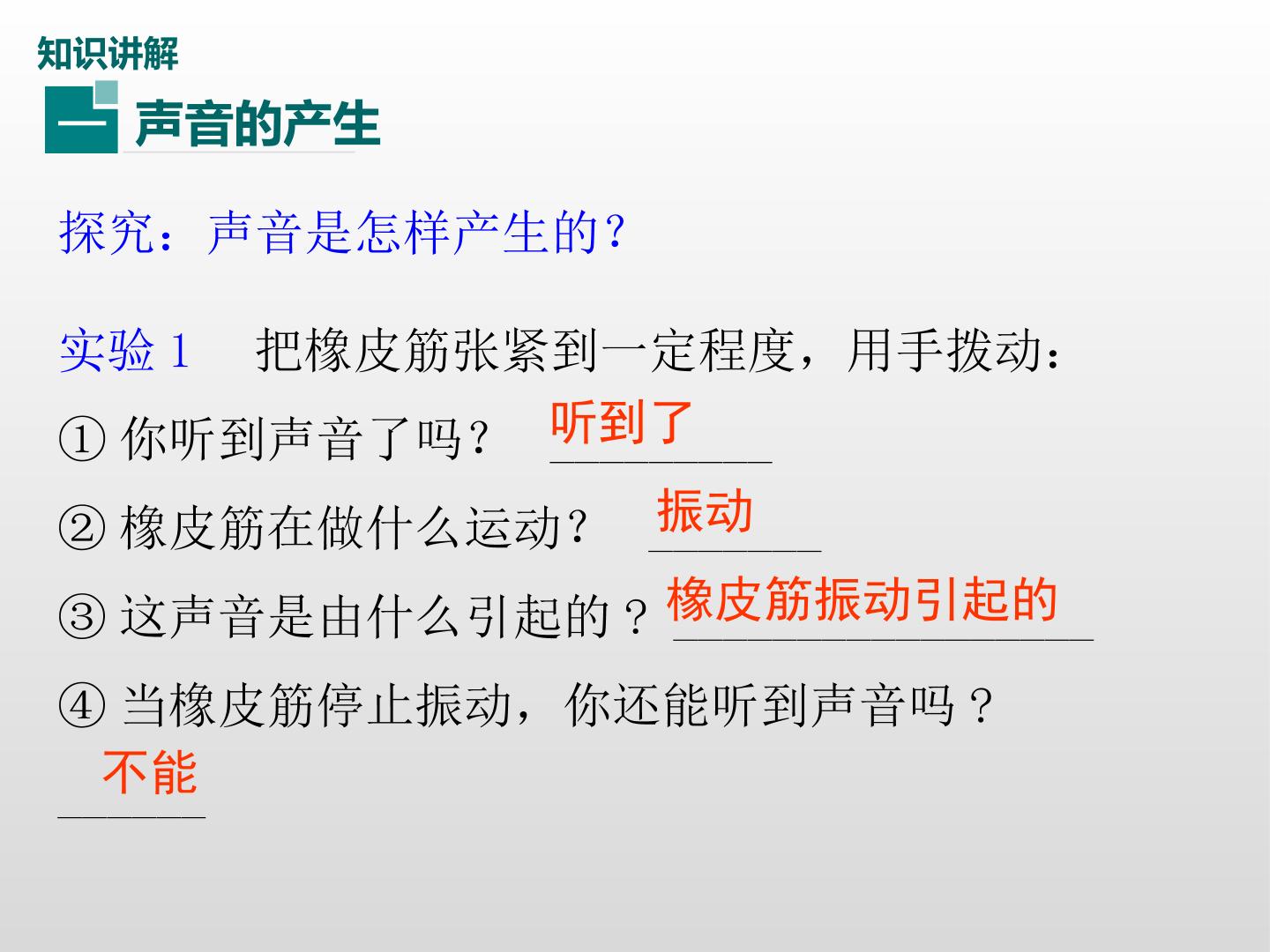 知识讲解

一 声音的产生

探究：声音是怎样产生的？

实验1 把橡皮筋张紧到一定程度，用手拨动：

①你听到声音了吗？ 听到了

②橡皮筋在做什么运动？ 振动

③这声音是由什么引起的？橡皮筋振动引起的

④当橡皮筋停止振动，你还能听到声音吗？

不能